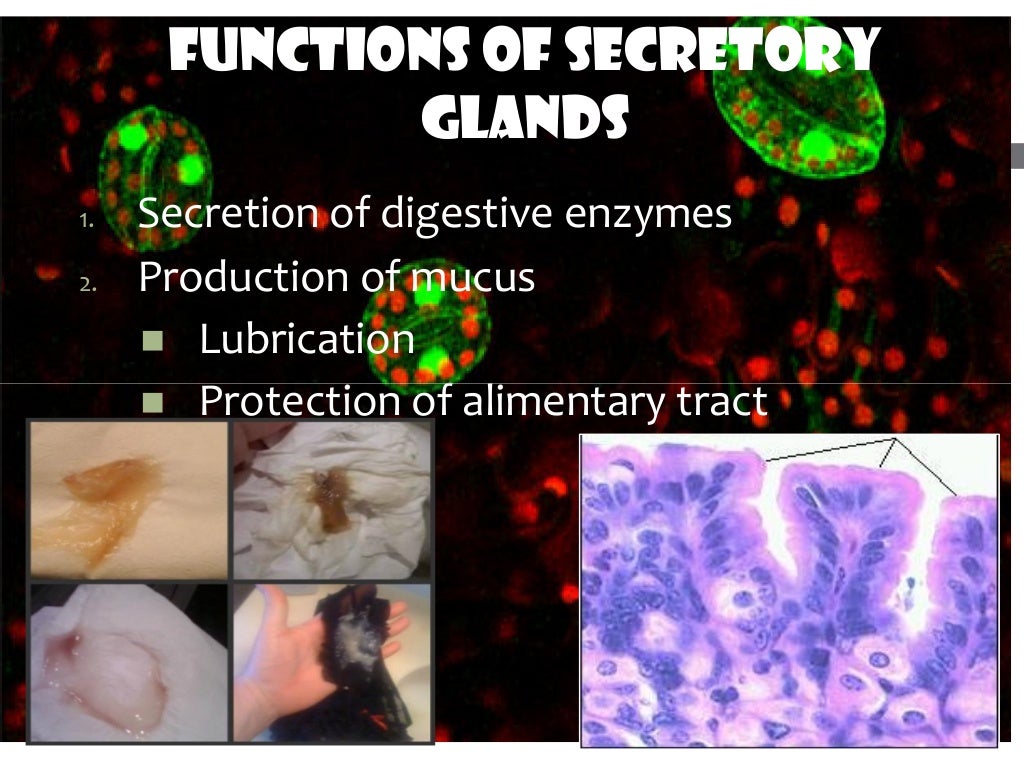 FUNCTIONS OF SECRETORY GLANDS

1. Secretion of digestive enzymes
2. Production of mucus
 ■ Lubrication
 ■ Protection of alimentary tract